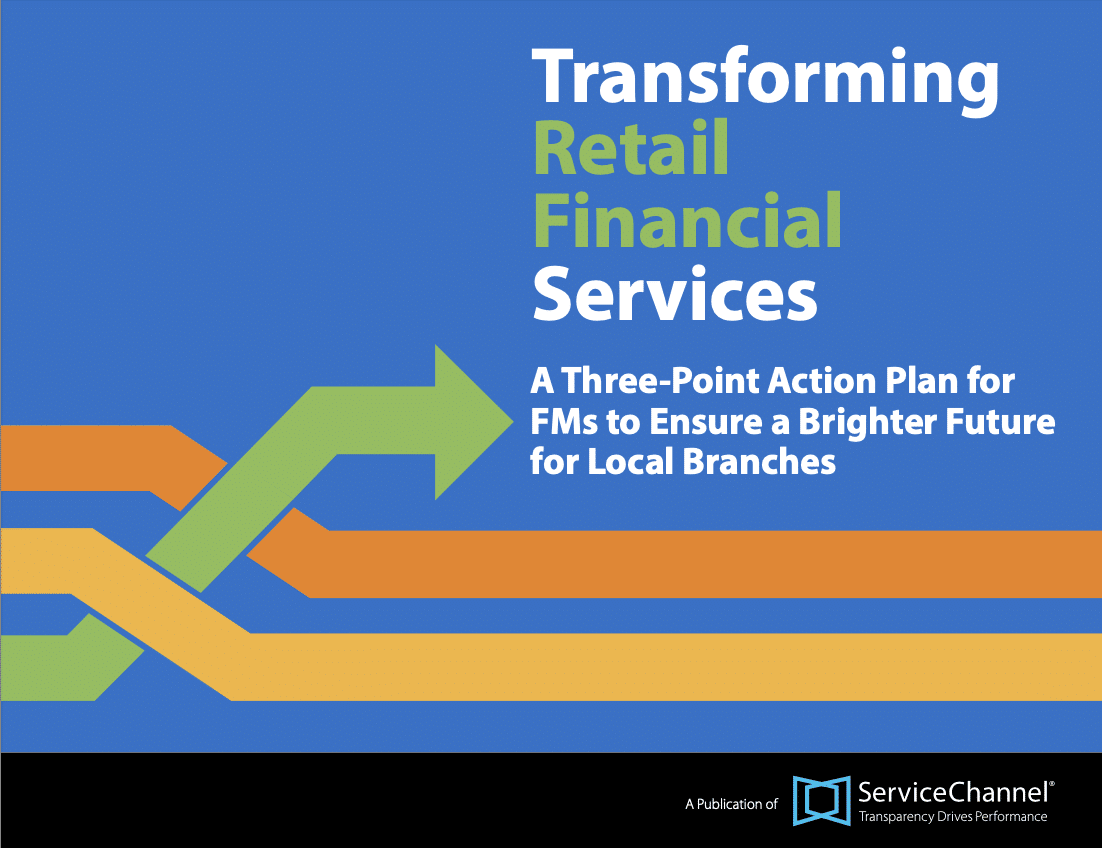 Transforming Retail Financial Services

A Three-Point Action Plan for FMs to Ensure a Brighter Future for Local Branches

A Publication of ServiceChannel®
Transparency Drives Performance